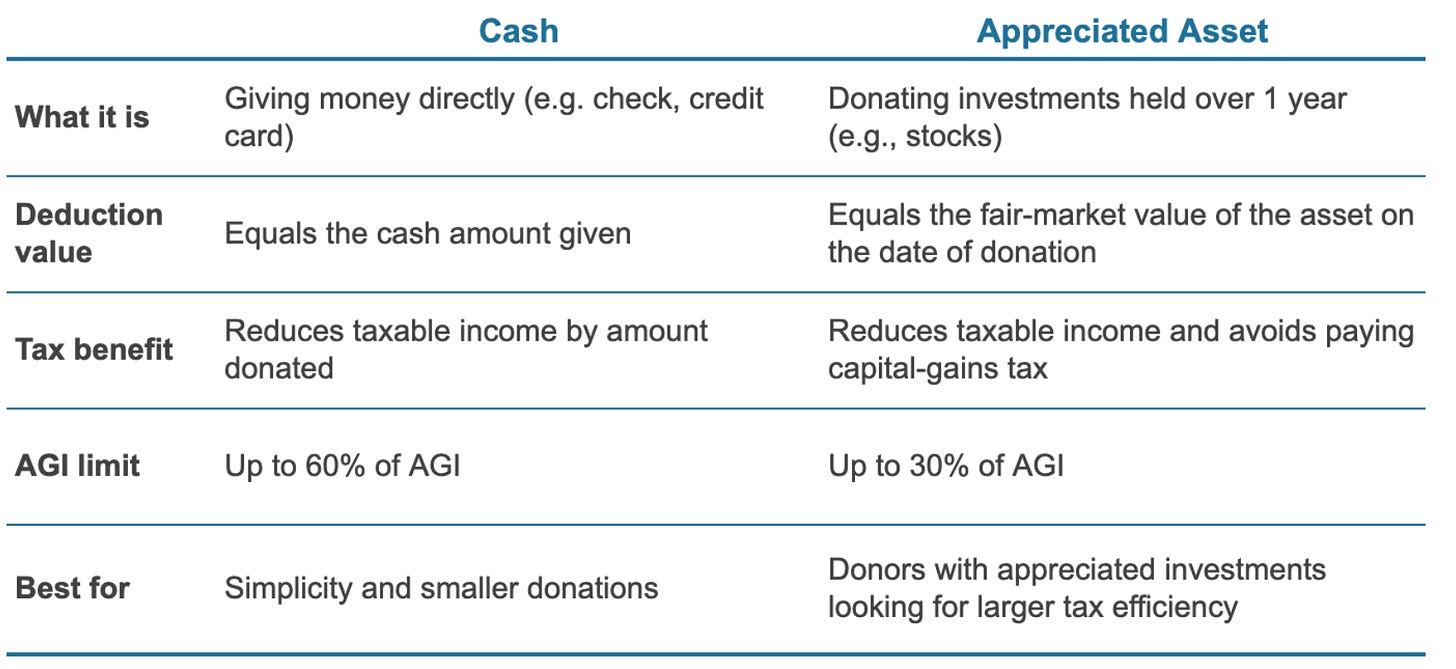 | | Cash | Appreciated Asset |
|---|---|---|
| What it is | Giving money directly (e.g. check, credit card) | Donating investments held over 1 year (e.g., stocks) |
| Deduction value | Equals the cash amount given | Equals the fair-market value of the asset on the date of donation |
| Tax benefit | Reduces taxable income by amount donated | Reduces taxable income and avoids paying capital-gains tax |
| AGI limit | Up to 60% of AGI | Up to 30% of AGI |
| Best for | Simplicity and smaller donations | Donors with appreciated investments looking for larger tax efficiency |